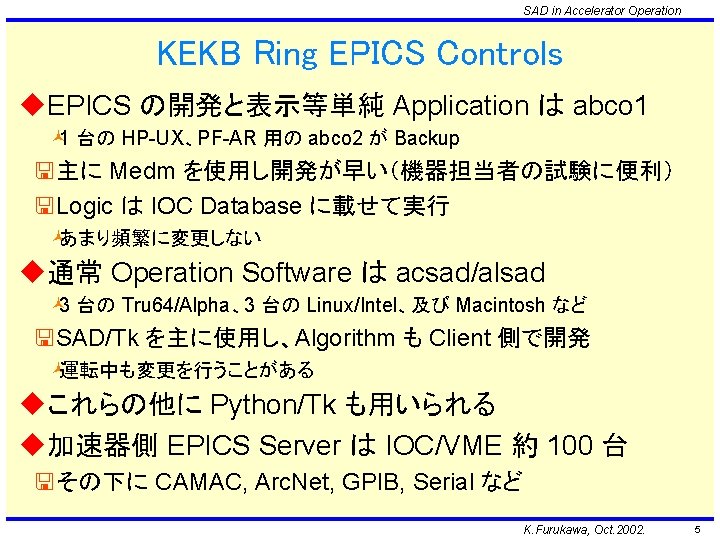 SAD in Accelerator Operation

KEKB Ring EPICS Controls

◆EPICS の開発と表示等単純 Application は abco1

1 台の HP-UX、PF-AR 用の abco2 が Backup

主に Medm を使用し開発が早い（機器担当者の試験に便利）

Logic は IOC Database に載せて実行

あまり頻繁に変更しない

◆通常 Operation Software は acsad/alsad

3 台の Tru64/Alpha、3 台の Linux/Intel、及び Macintosh など

SAD/Tk を主に使用し、Algorithm も Client 側で開発

運転中も変更を行うことがある

◆これらの他に Python/Tk も用いられる

◆加速器側 EPICS Server は IOC/VME 約 100 台

その下に CAMAC, ArcNet, GPIB, Serial など

K.Furukawa, Oct.2002.

5